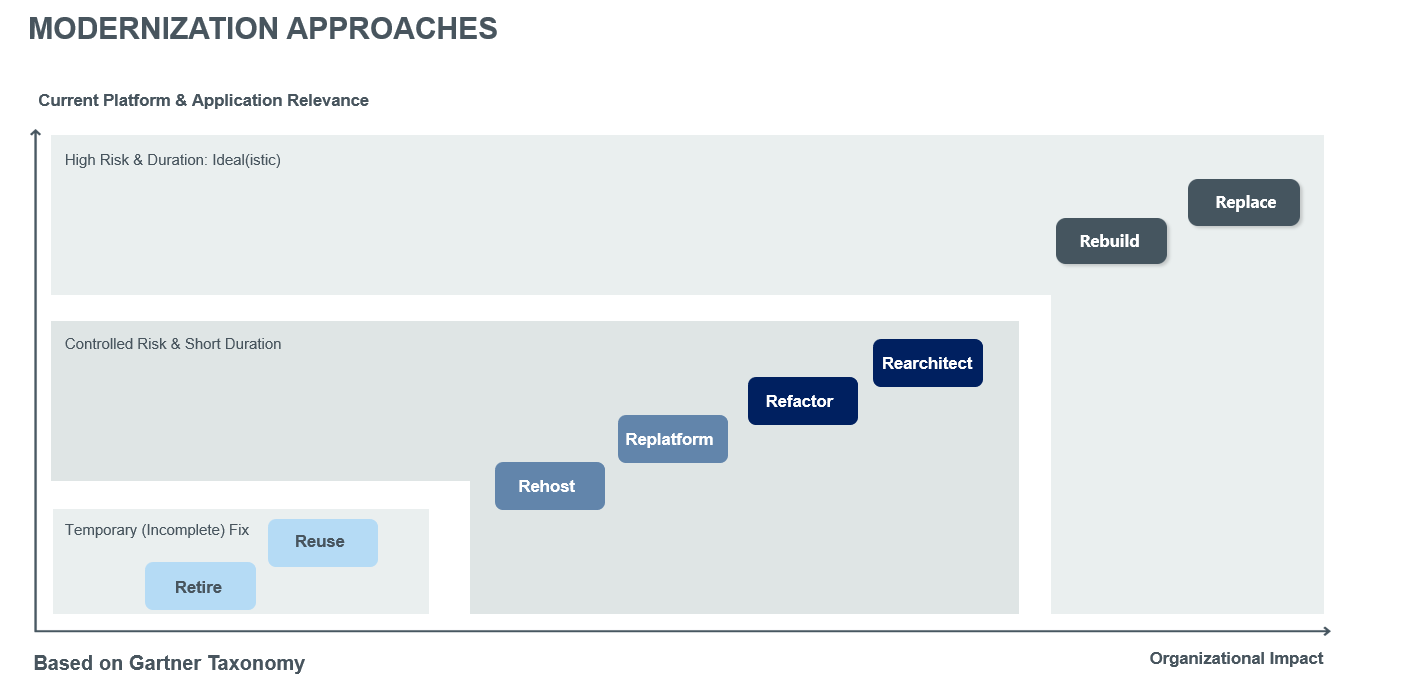 MODERNIZATION APPROACHES

Current Platform & Application Relevance

High Risk & Duration: Ideal(istic)

Replace

Rebuild

Controlled Risk & Short Duration

Rearchitect

Refactor

Replatform

Rehost

Temporary (Incomplete) Fix

Reuse

Retire

Based on Gartner Taxonomy

Organizational Impact